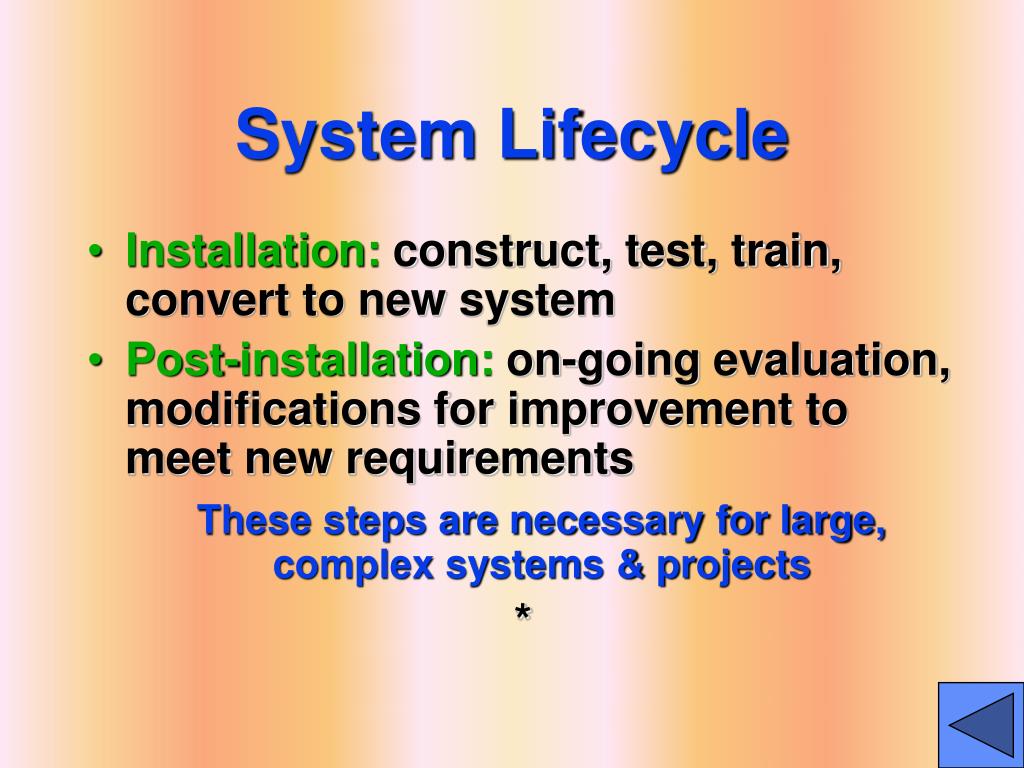 System Lifecycle

• Installation: construct, test, train, convert to new system
• Post-installation: on-going evaluation, modifications for improvement to meet new requirements

These steps are necessary for large, complex systems & projects

*